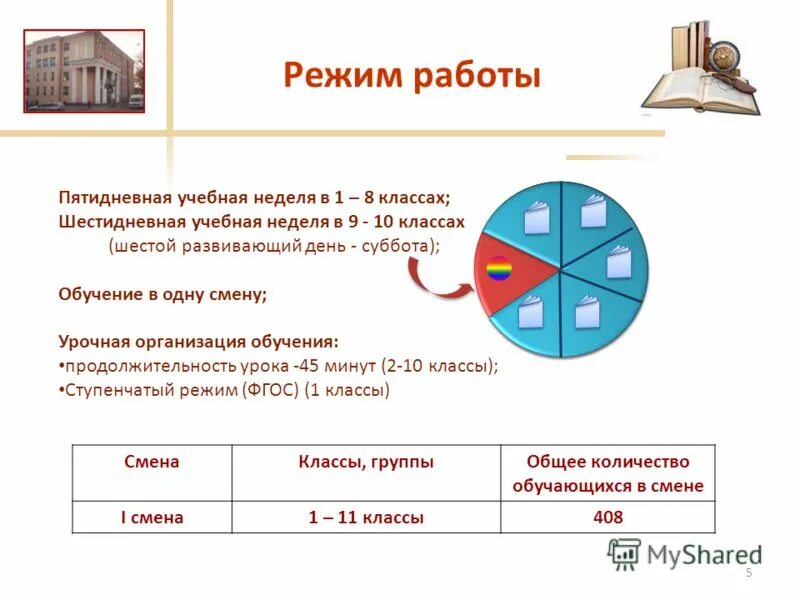 Режим работы

Пятидневная учебная неделя в 1 – 8 классах;
Шестидневная учебная неделя в 9 - 10 классах
(шестой развивающий день - суббота);

Обучение в одну смену;

Урочная организация обучения:
•продолжительность урока -45 минут (2-10 классы);
•Ступенчатый режим (ФГОС) (1 классы)

| Смена | Классы, группы | Общее количество обучающихся в смене |
|---|---|---|
| I смена | 1 – 11 классы | 408 |

MyShared

5